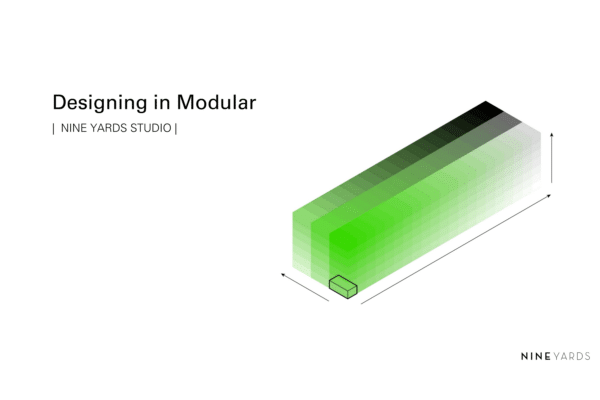 Designing in Modular

| NINE YARDS STUDIO |

NINE YARDS